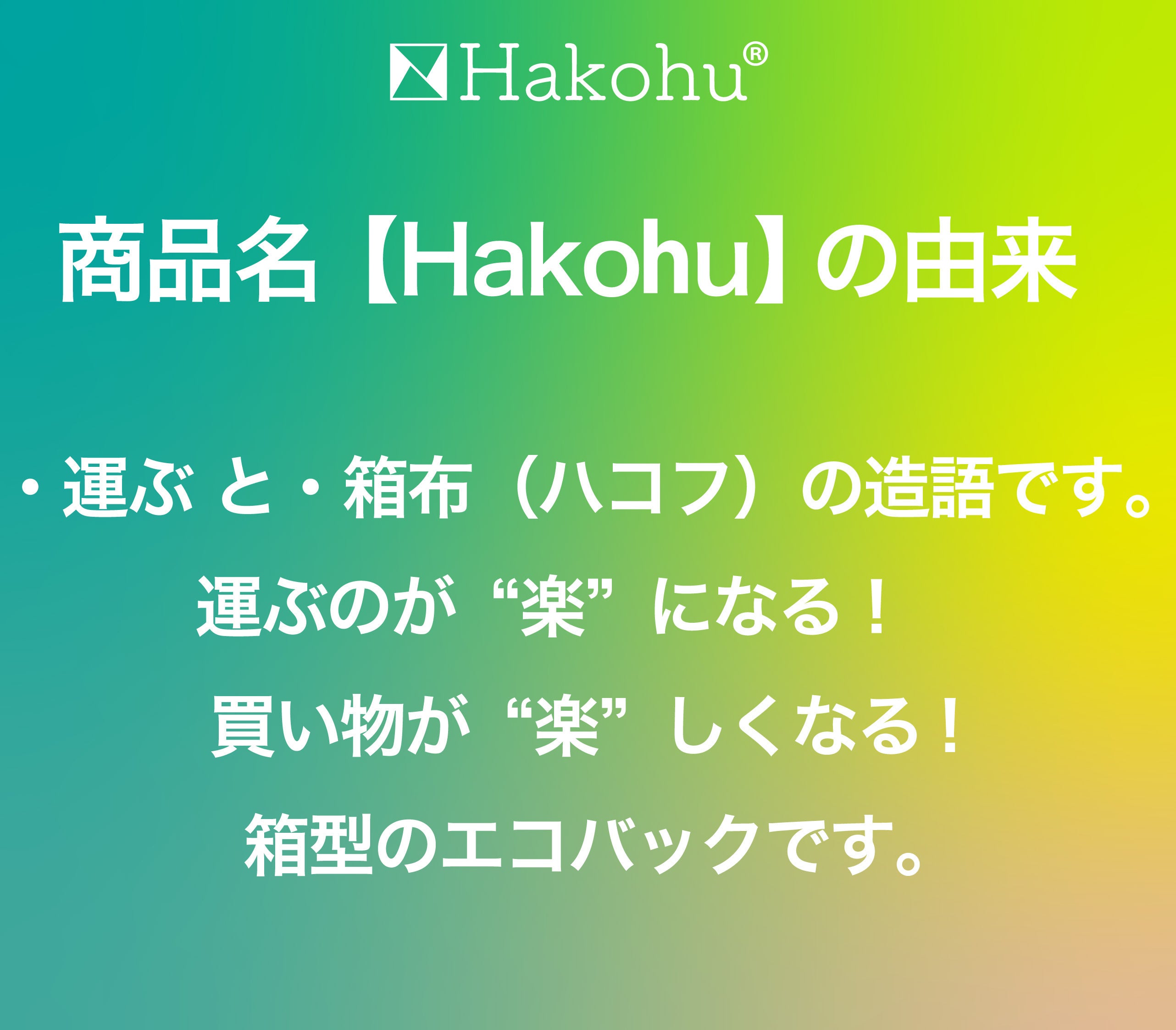 Hakohu®

商品名【Hakohu】の由来

・運ぶ と・箱布（ハコフ）の造語です。
運ぶのが“楽”になる！
買い物が“楽”しくなる！
箱型のエコバックです。